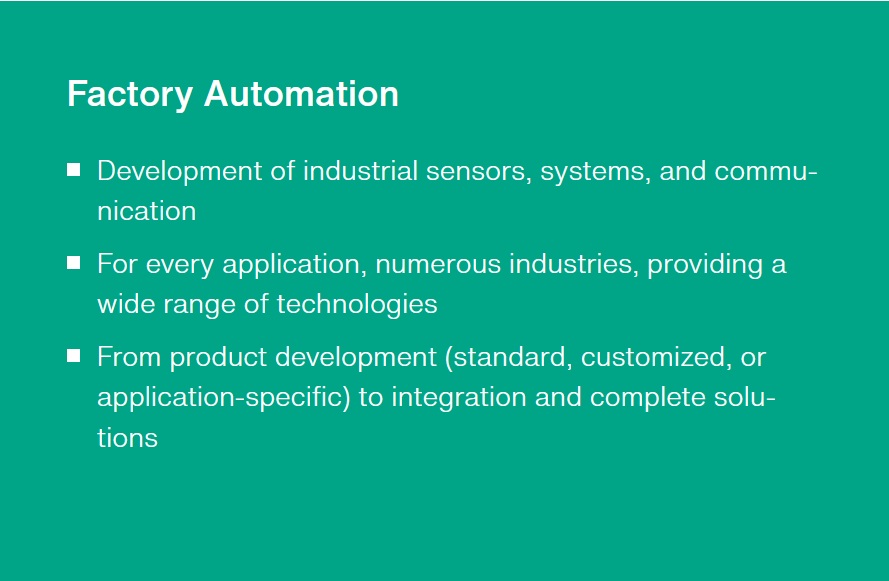 Factory Automation

■ Development of industrial sensors, systems, and communication

■ For every application, numerous industries, providing a wide range of technologies

■ From product development (standard, customized, or application-specific) to integration and complete solutions